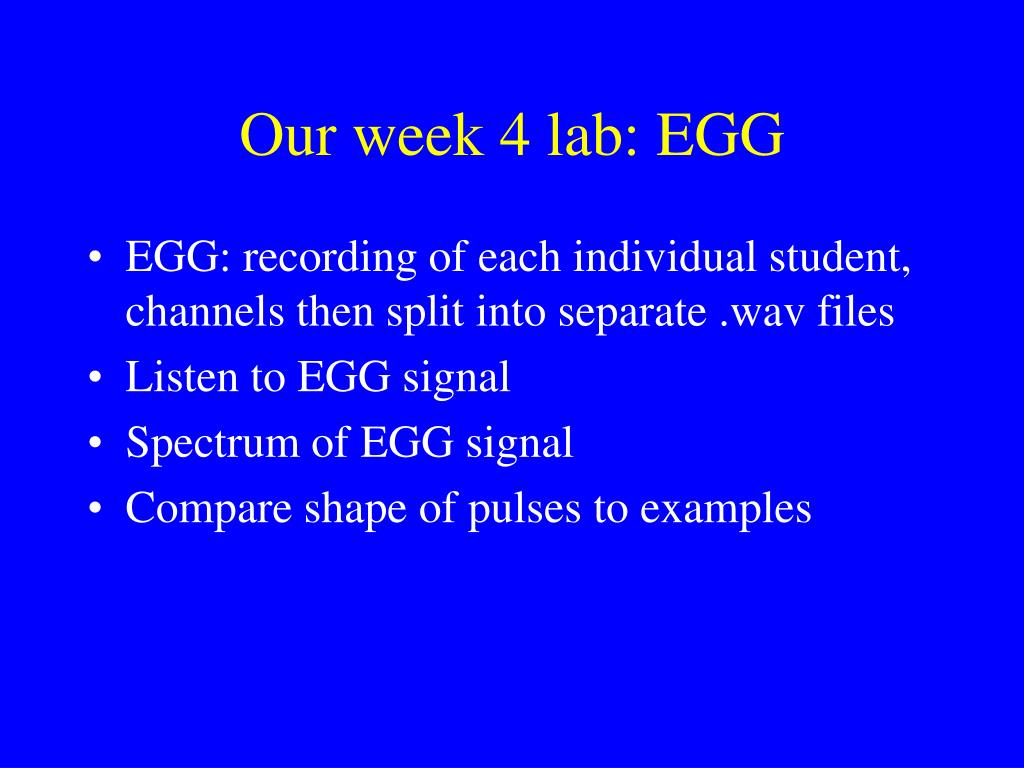 Our week 4 lab: EGG

• EGG: recording of each individual student, channels then split into separate .wav files
• Listen to EGG signal
• Spectrum of EGG signal
• Compare shape of pulses to examples